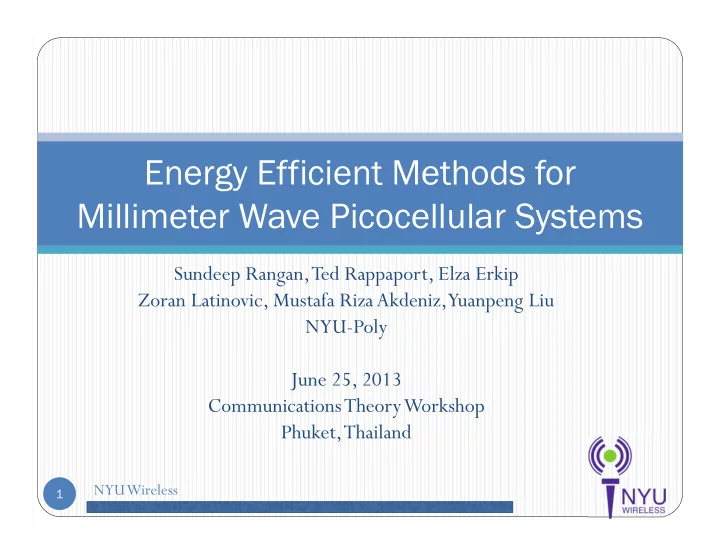 Energy Efficient Methods for Millimeter Wave Picocellular Systems

Sundeep Rangan, Ted Rappaport, Elza Erkip
Zoran Latinovic, Mustafa Riza Akdeniz, Yuanpeng Liu
NYU-Poly

June 25, 2013
Communications Theory Workshop
Phuket, Thailand

1 NYU Wireless

NYU WIRELESS